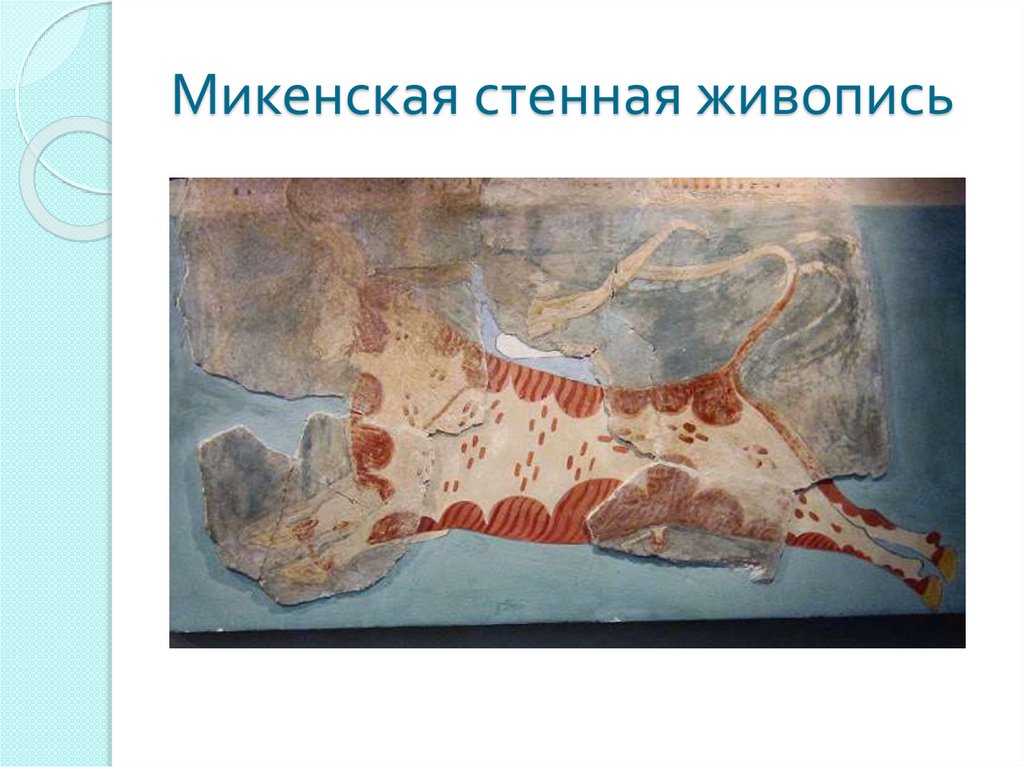 Микенская стенная живопись